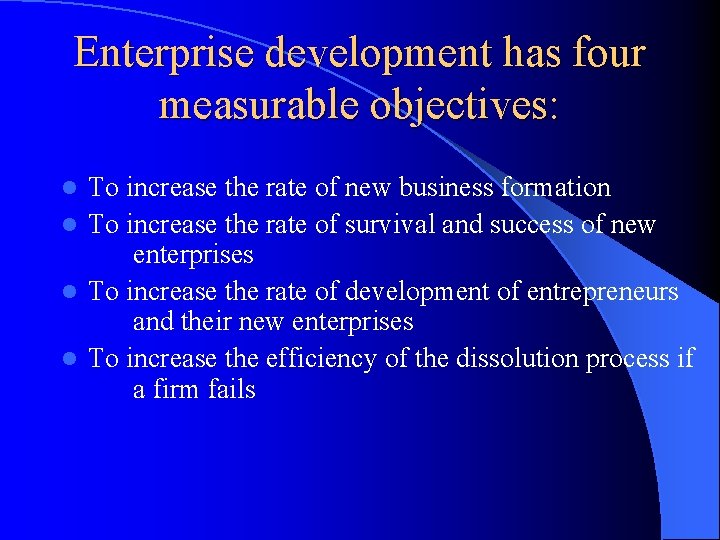 Enterprise development has four measurable objectives:

- To increase the rate of new business formation
- To increase the rate of survival and success of new enterprises
- To increase the rate of development of entrepreneurs and their new enterprises
- To increase the efficiency of the dissolution process if a firm fails